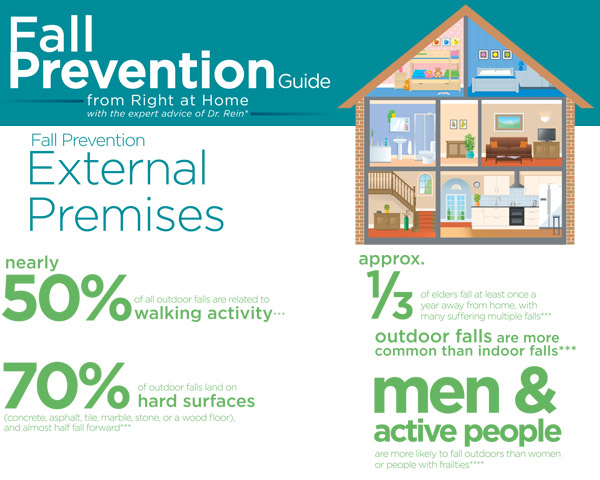 Fall Prevention Guide
from Right at Home
with the expert advice of Dr. Rein*

Fall Prevention
External Premises

nearly
50% of all outdoor falls are related to walking activity***

70% of outdoor falls land on hard surfaces
(concrete, asphalt, tile, marble, stone, or a wood floor), and almost half fall forward***

approx.
1/3 of elders fall at least once a year away from home, with many suffering multiple falls***

outdoor falls are more common than indoor falls***

men & active people
are more likely to fall outdoors than women or people with frailties****